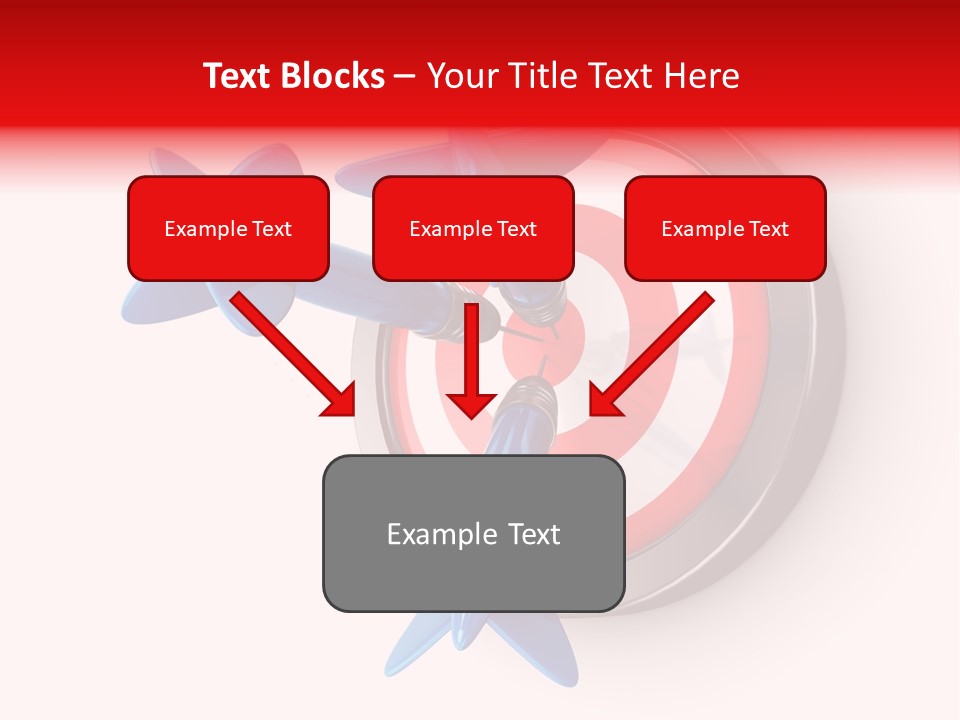 Text Blocks – Your Title Text Here

Example Text

Example Text

Example Text

Example Text